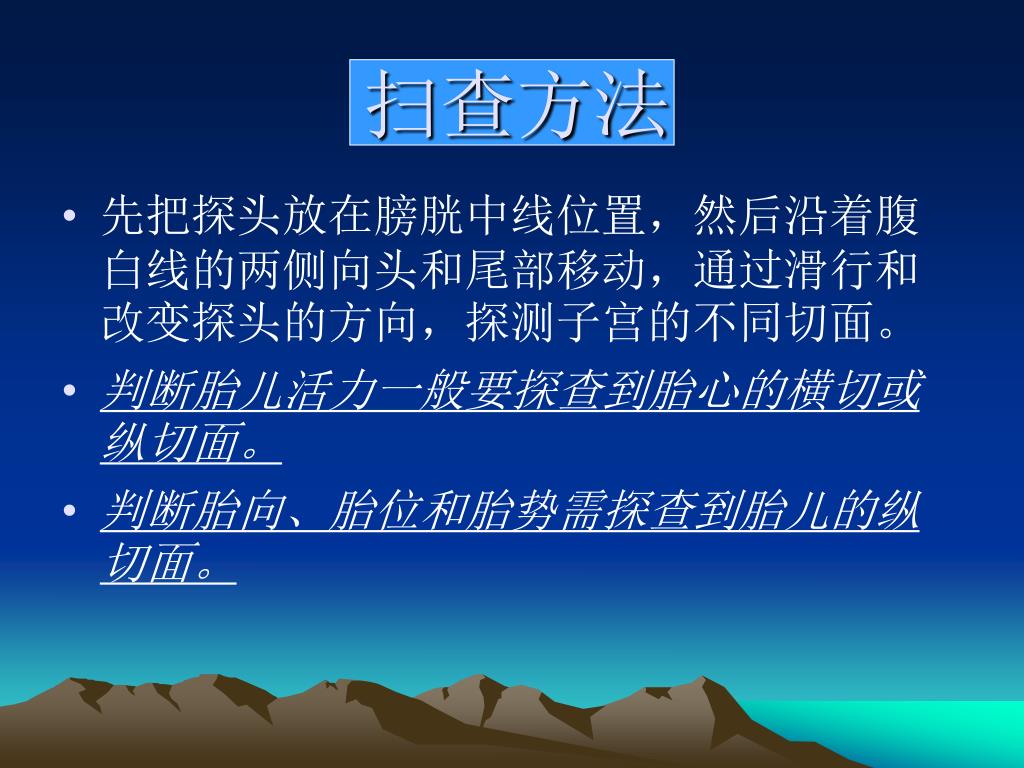 扫查方法

• 先把探头放在膀胱中线位置，然后沿着腹白线的两侧向头和尾部移动，通过滑行和改变探头的方向，探测子宫的不同切面。

• 判断胎儿活力一般要探查到胎心的横切或纵切面。

• 判断胎向、胎位和胎势需探查到胎儿的纵切面。